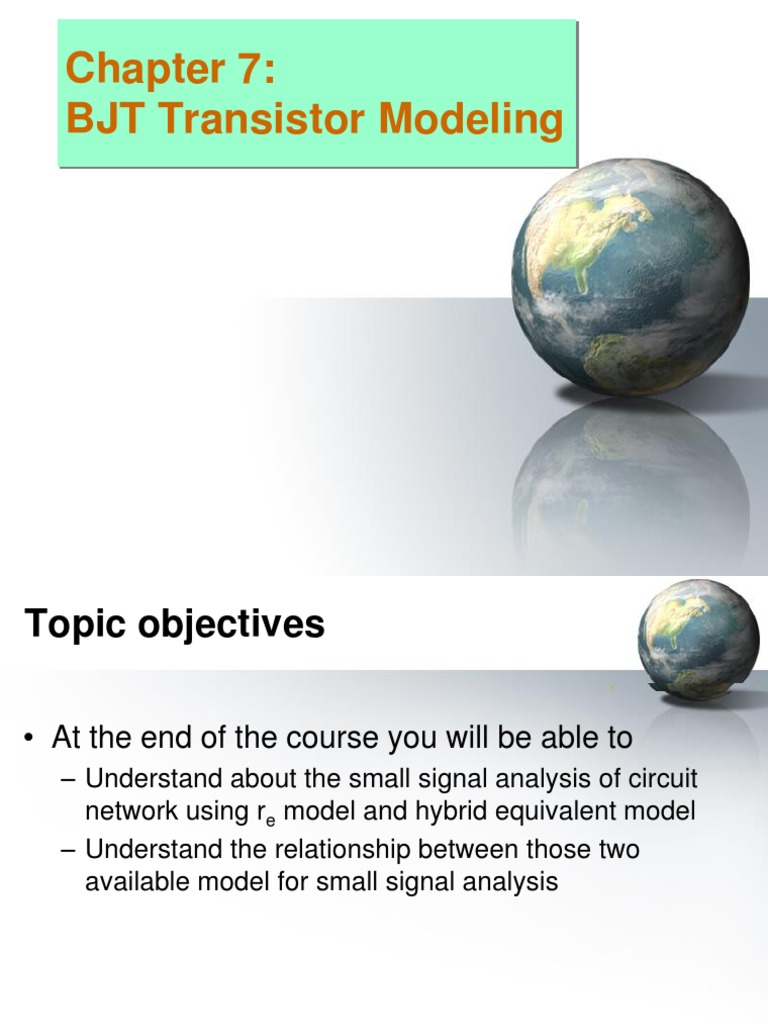 Chapter 7:
BJT Transistor Modeling

Topic objectives

• At the end of the course you will be able to
– Understand about the small signal analysis of circuit network using $r_e$ model and hybrid equivalent model
– Understand the relationship between those two available model for small signal analysis